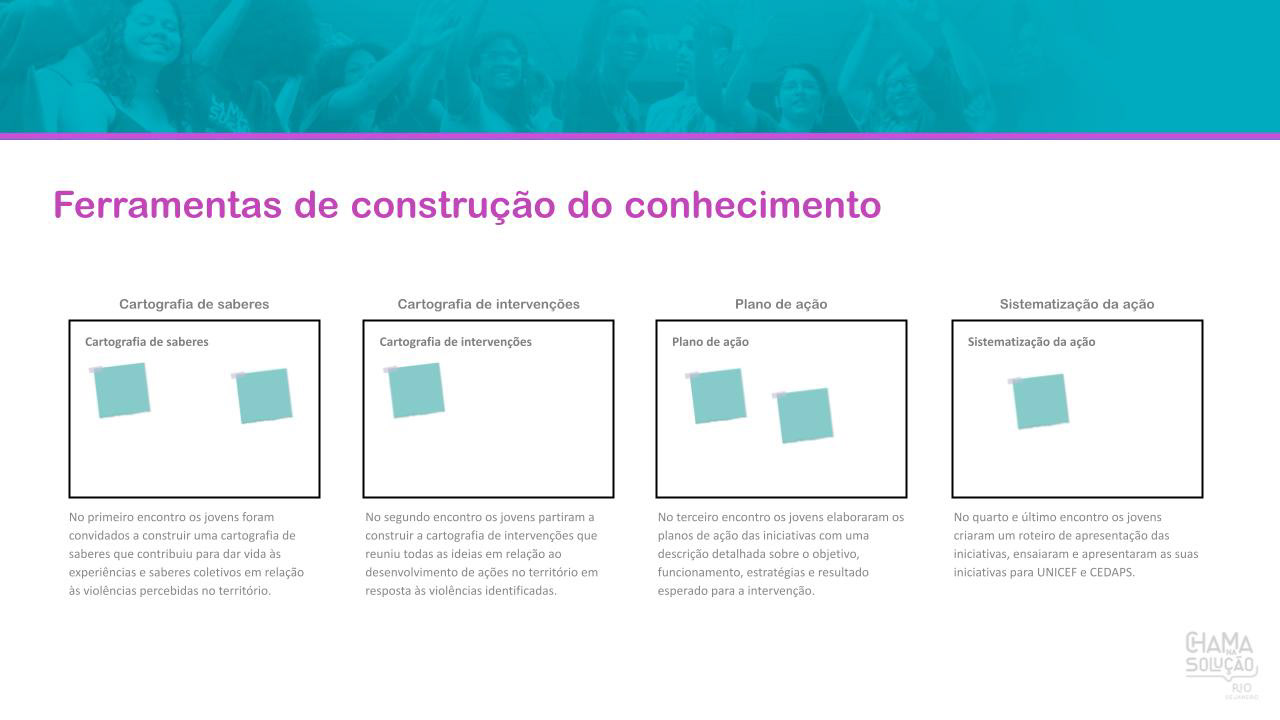 Ferramentas de construção do conhecimento

Cartografia de saberes

Cartografia de saberes

No primeiro encontro os jovens foram convidados a construir uma cartografia de saberes que contribuiu para dar vida às experiências e saberes coletivos em relação às violências percebidas no território.

Cartografia de intervenções

Cartografia de intervenções

No segundo encontro os jovens partiram a construir a cartografia de intervenções que reuniu todas as ideias em relação ao desenvolvimento de ações no território em resposta às violências identificadas.

Plano de ação

Plano de ação

No terceiro encontro os jovens elaboraram os planos de ação das iniciativas com uma descrição detalhada sobre o objetivo, funcionamento, estratégias e resultado esperado para a intervenção.

Sistematização da ação

Sistematização da ação

No quarto e último encontro os jovens criaram um roteiro de apresentação das iniciativas, ensaiaram e apresentaram as suas iniciativas para UNICEF e CEDAPS.

CHAMA NA SOLUÇÃO RIO DE JANEIRO